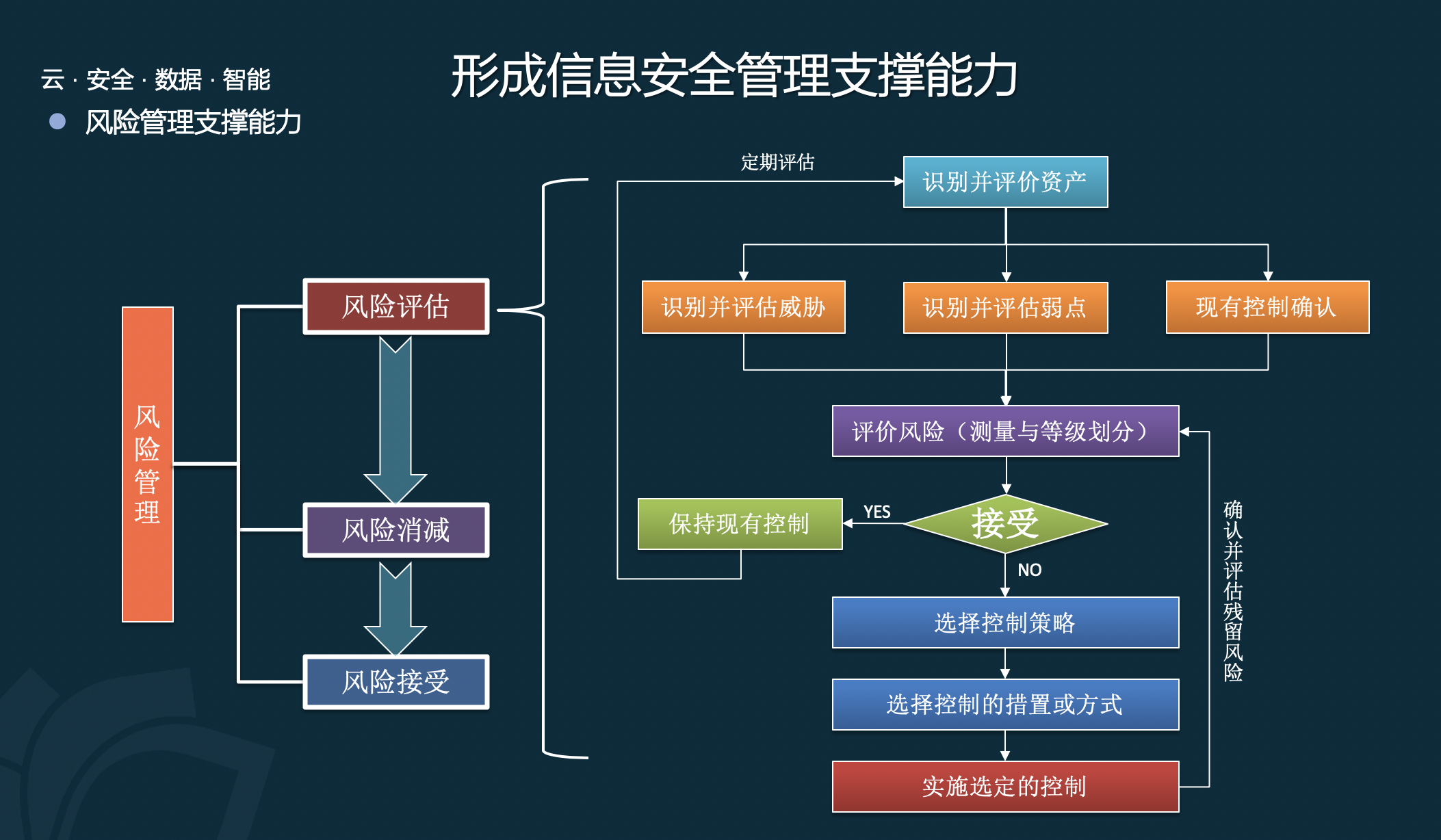 云 · 安全 · 数据 · 智能

形成信息安全管理支撑能力

风险管理支撑能力

风险管理

风险评估

风险消减

风险接受

定期评估

识别并评价资产

识别并评估威胁

识别并评估弱点

现有控制确认

评价风险（测量与等级划分）

保持现有控制

YES

接受

NO

选择控制策略

选择控制的措置或方式

实施选定的控制

确认并评估残留风险